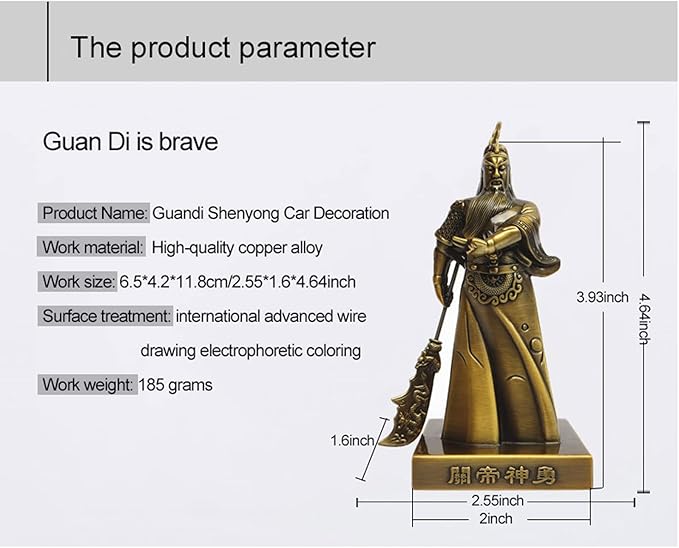 The product parameter

Guan Di is brave

Product Name: Guandi Shenyong Car Decoration

Work material: High-quality copper alloy

Work size: 6.5*4.2*11.8cm/2.55*1.6*4.64inch

Surface treatment: international advanced wire drawing electrophoretic coloring

Work weight: 185 grams

3.93inch

4.64inch

1.6inch

關帝神勇

2.55inch

2inch